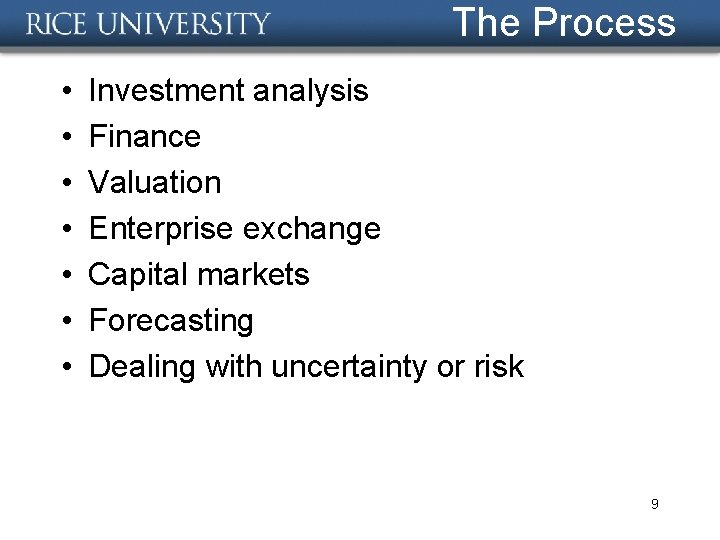 RICE UNIVERSITY

The Process

• Investment analysis
• Finance
• Valuation
• Enterprise exchange
• Capital markets
• Forecasting
• Dealing with uncertainty or risk

9